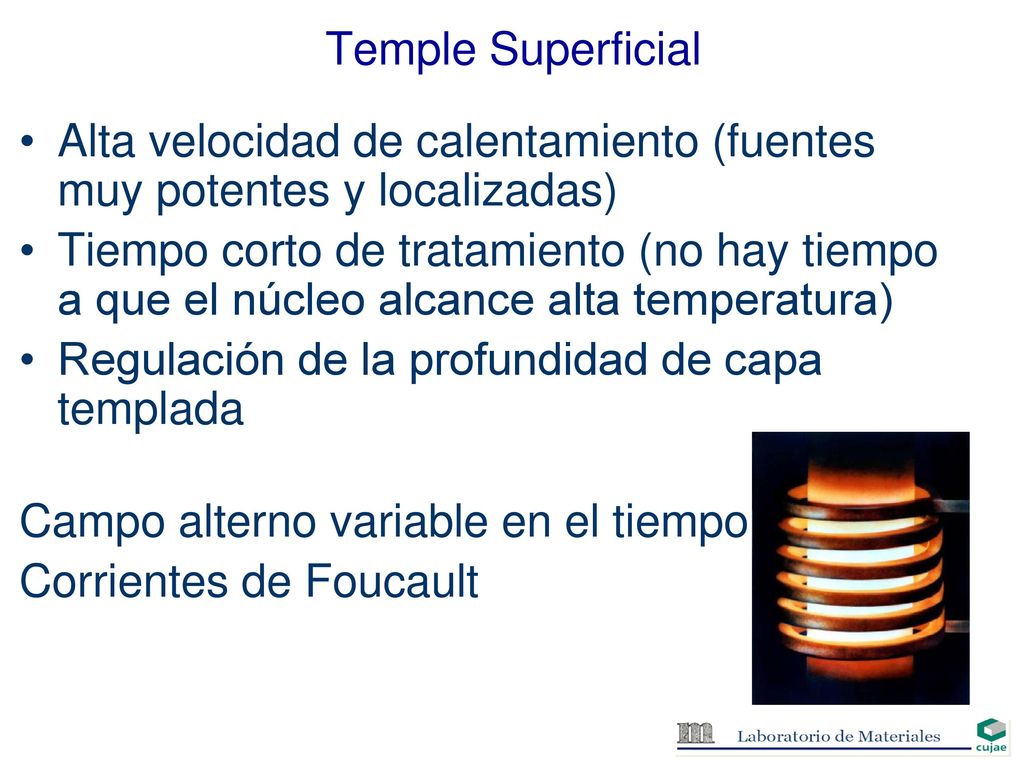 Temple Superficial

• Alta velocidad de calentamiento (fuentes muy potentes y localizadas)
• Tiempo corto de tratamiento (no hay tiempo a que el núcleo alcance alta temperatura)
• Regulación de la profundidad de capa templada

Campo alterno variable en el tiempo
Corrientes de Foucault

Laboratorio de Materiales
cujae